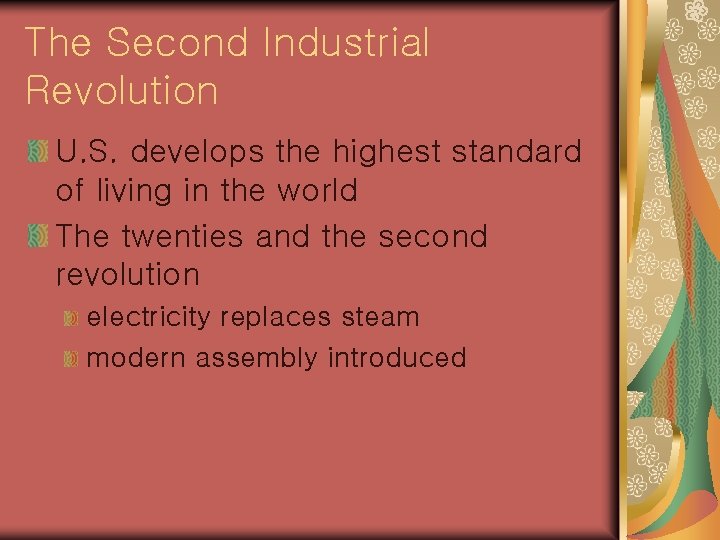 The Second Industrial Revolution

U.S. develops the highest standard of living in the world

The twenties and the second revolution

electricity replaces steam

modern assembly introduced